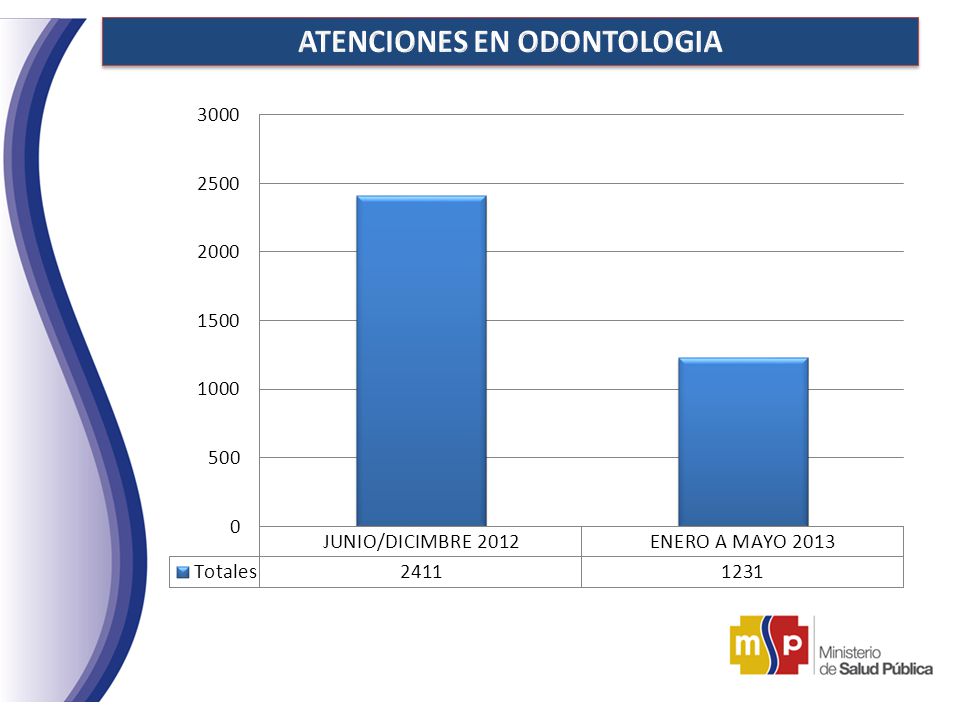 ATENCIONES EN ODONTOLOGIA

3000
2500
2000
1500
1000
500
0

| | JUNIO/DICIMBRE 2012 | ENERO A MAYO 2013 |
|---|---|---|
| Totales | 2411 | 1231 |

msp Ministerio de Salud Pública